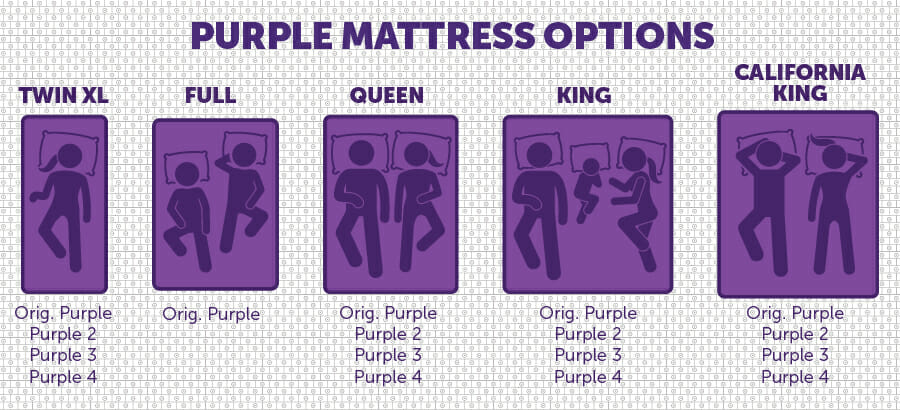 PURPLE MATTRESS OPTIONS

TWIN XL
Orig. Purple
Purple 2
Purple 3
Purple 4

FULL
Orig. Purple

QUEEN
Orig. Purple
Purple 2
Purple 3
Purple 4

KING
Orig. Purple
Purple 2
Purple 3
Purple 4

CALIFORNIA KING
Orig. Purple
Purple 2
Purple 3
Purple 4